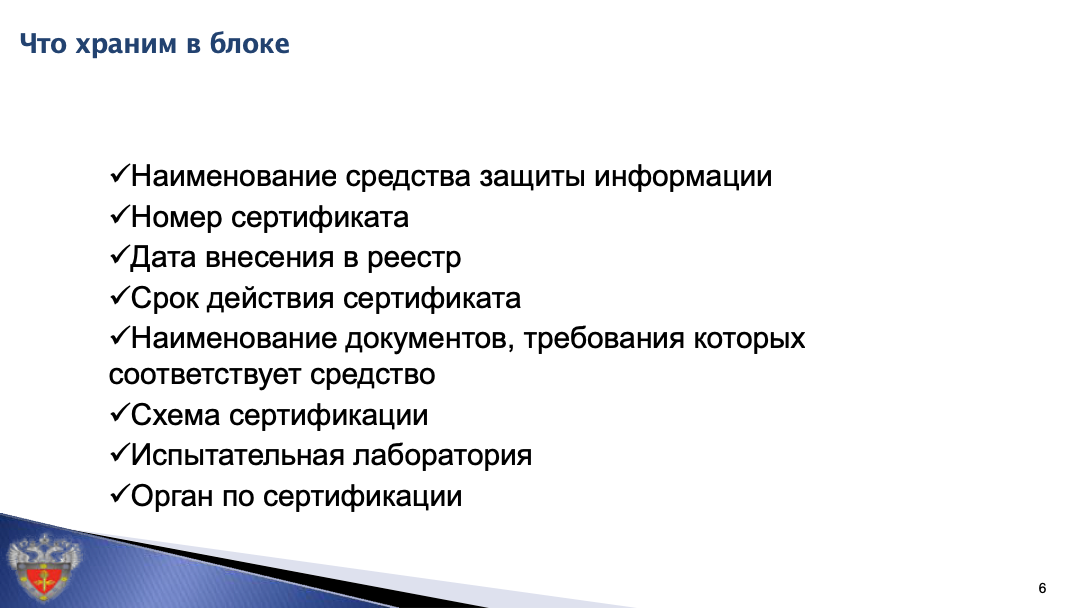 Что храним в блоке

✓Наименование средства защиты информации
✓Номер сертификата
✓Дата внесения в реестр
✓Срок действия сертификата
✓Наименование документов, требования которых соответствует средство
✓Схема сертификации
✓Испытательная лаборатория
✓Орган по сертификации

6